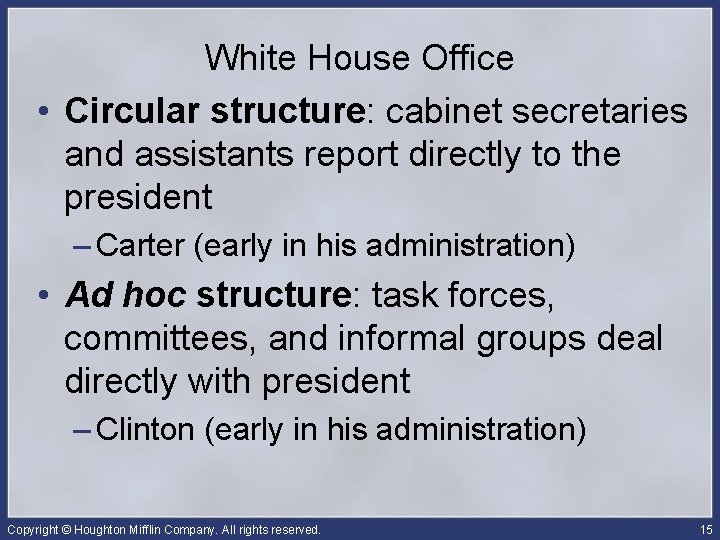 White House Office

• Circular structure: cabinet secretaries and assistants report directly to the president
– Carter (early in his administration)

• Ad hoc structure: task forces, committees, and informal groups deal directly with president
– Clinton (early in his administration)

Copyright © Houghton Mifflin Company. All rights reserved.

15